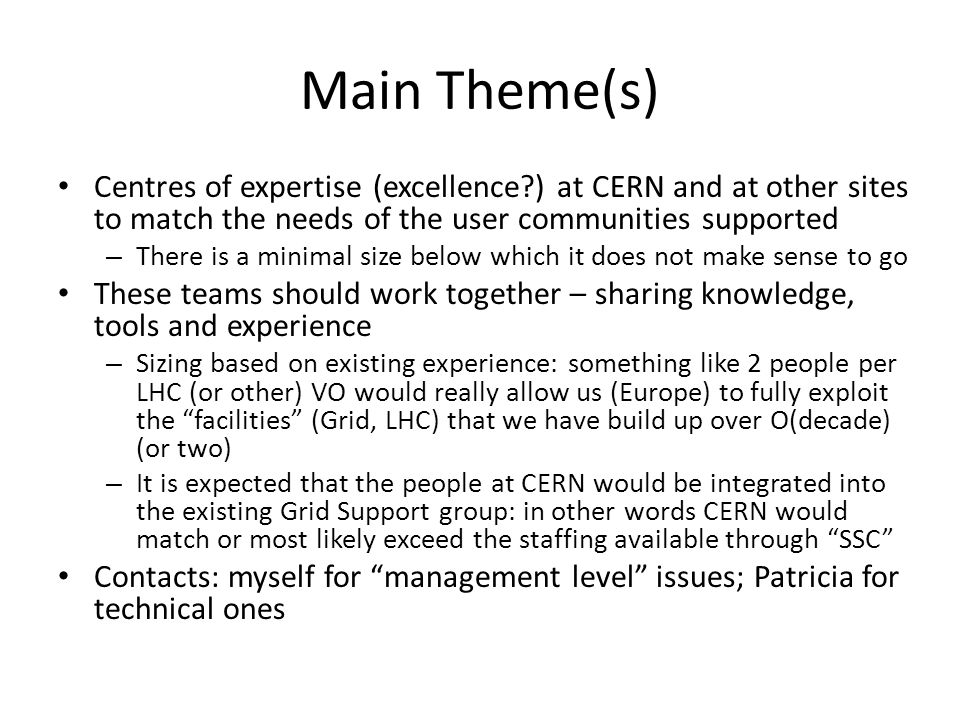 Main Theme(s)

• Centres of expertise (excellence?) at CERN and at other sites to match the needs of the user communities supported
– There is a minimal size below which it does not make sense to go

• These teams should work together – sharing knowledge, tools and experience
– Sizing based on existing experience: something like 2 people per LHC (or other) VO would really allow us (Europe) to fully exploit the “facilities” (Grid, LHC) that we have build up over O(decade) (or two)
– It is expected that the people at CERN would be integrated into the existing Grid Support group: in other words CERN would match or most likely exceed the staffing available through “SSC”

• Contacts: myself for “management level” issues; Patricia for technical ones